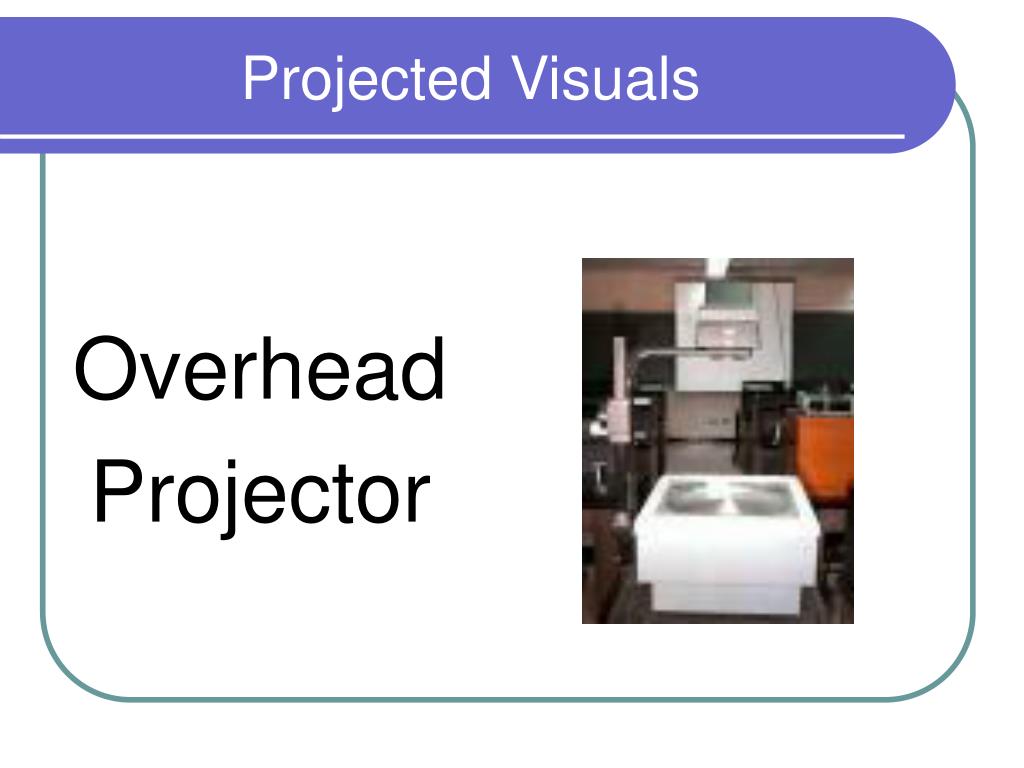 Projected Visuals

Overhead Projector